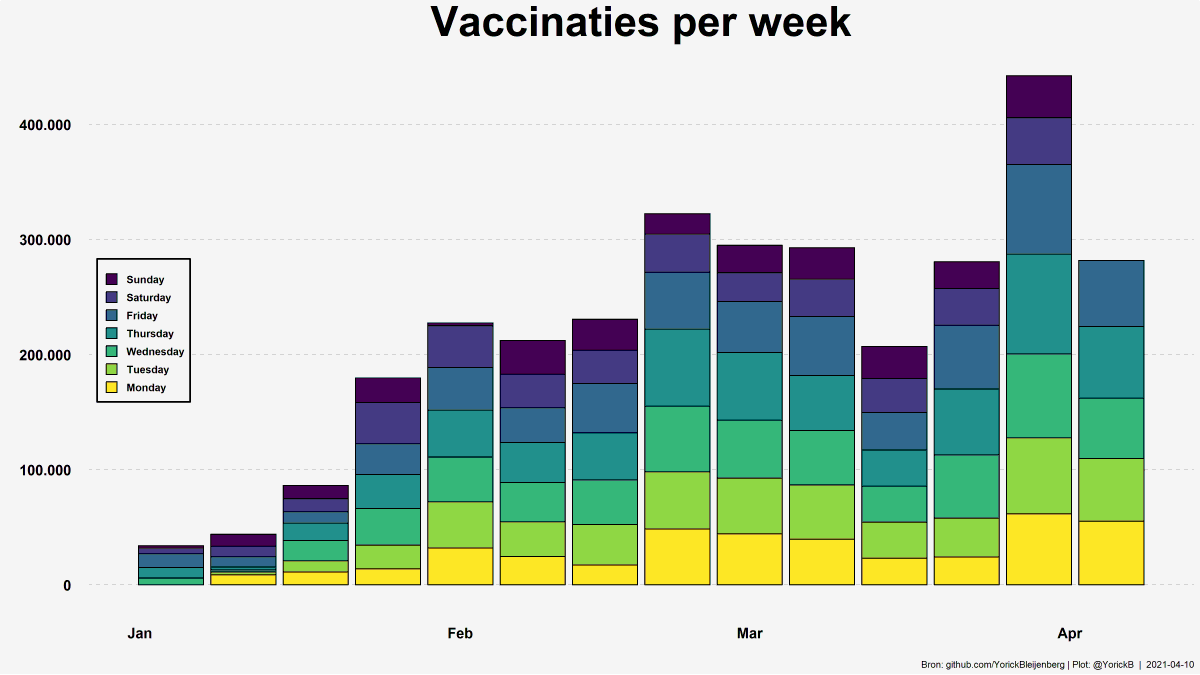 Vaccinaties per week

400.000
300.000
200.000
100.000
0

Sunday
Saturday
Friday
Thursday
Wednesday
Tuesday
Monday

Jan
Feb
Mar
Apr

Bron: github.com/YorickBleijenberg | Plot: @YorickB | 2021-04-10